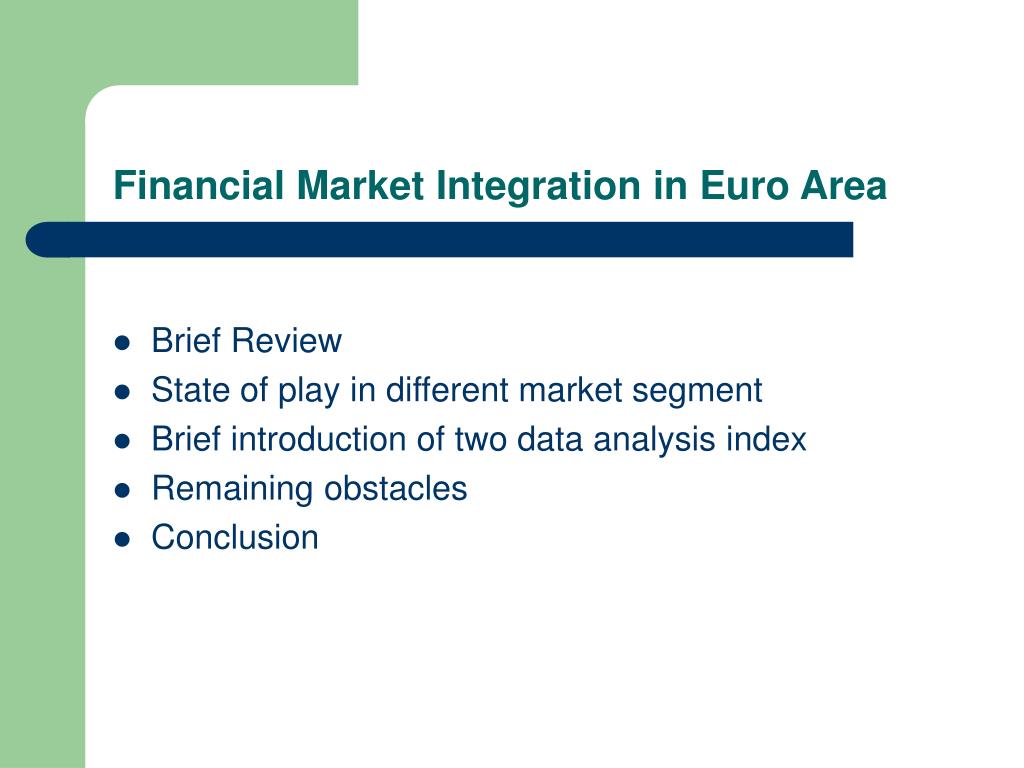 Financial Market Integration in Euro Area

- Brief Review
- State of play in different market segment
- Brief introduction of two data analysis index
- Remaining obstacles
- Conclusion